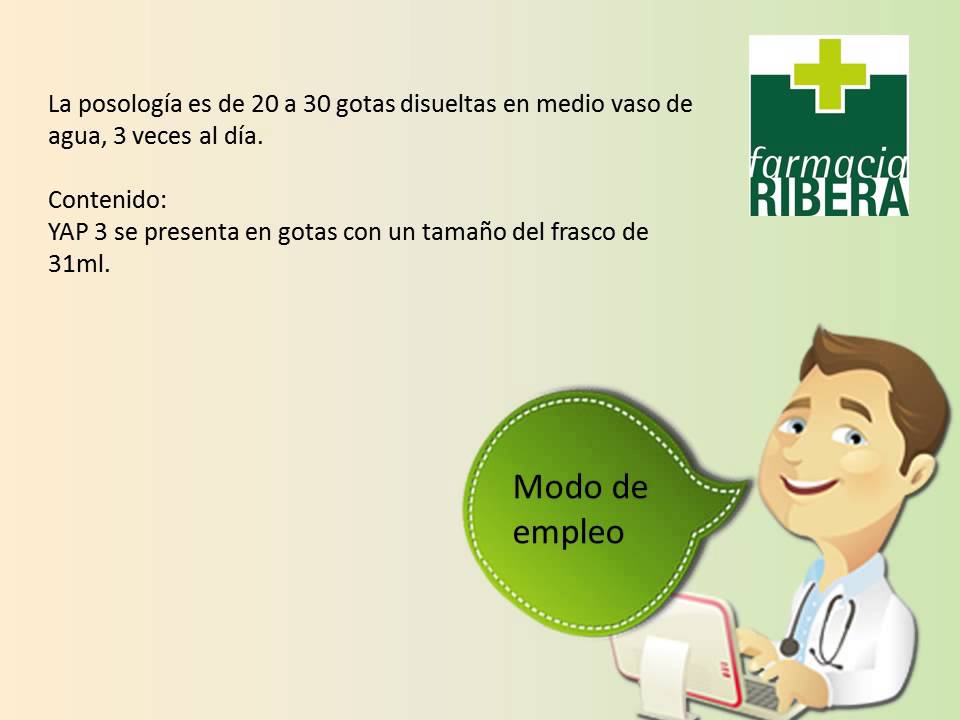 La posología es de 20 a 30 gotas disueltas en medio vaso de agua, 3 veces al día.

Contenido:
YAP 3 se presenta en gotas con un tamaño del frasco de 31ml.

farmacia
RIBERA

Modo de empleo